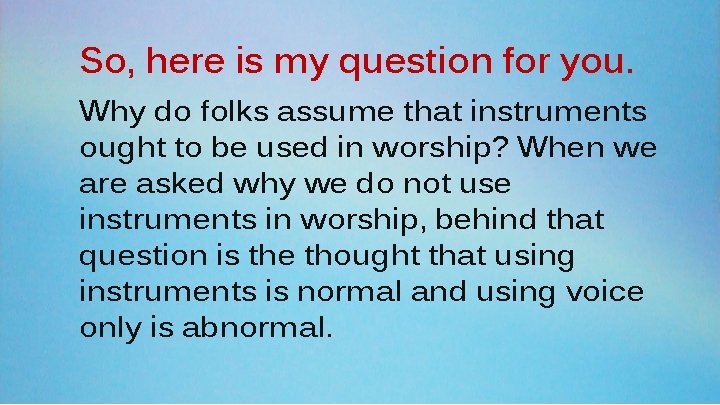 So, here is my question for you.

Why do folks assume that instruments ought to be used in worship? When we are asked why we do not use instruments in worship, behind that question is the thought that using instruments is normal and using voice only is abnormal.